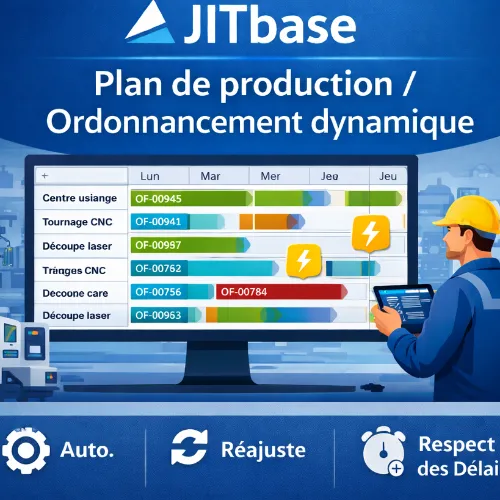 JITbase

Plan de production / Ordonnancement dynamique

| + | Lun | Mar | Mer | Jeu | Jeu |
|---|---|---|---|---|---|
| Centre usiange | OF-00945 | | | | |
| Tournage CNC | OF-00941 | | | | |
| Découpe laser | OF-00987 | | | | |
| Tranges CNC | OF-00762 | | | | |
| Decoone care | OF-00756 | OF-00784 | | | |
| Découpe laser | OF-00963 | | | | |

Auto.

Réajuste

Respect des Délai